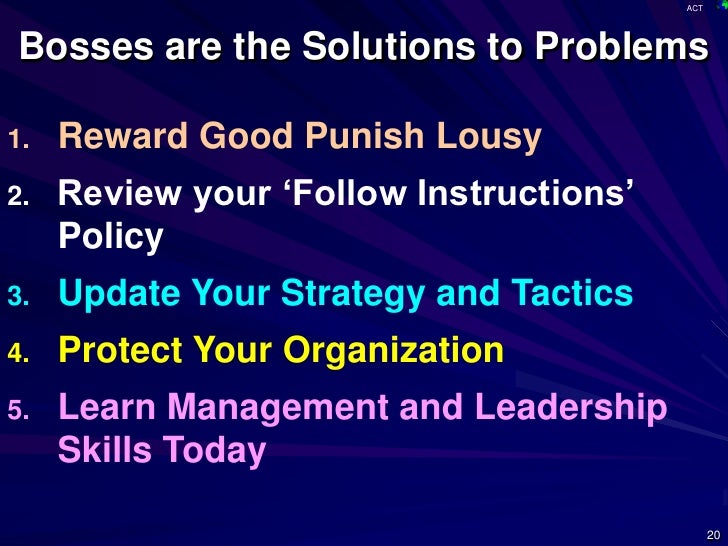 ACT

Bosses are the Solutions to Problems

1. Reward Good Punish Lousy
2. Review your ‘Follow Instructions’ Policy
3. Update Your Strategy and Tactics
4. Protect Your Organization
5. Learn Management and Leadership Skills Today

20